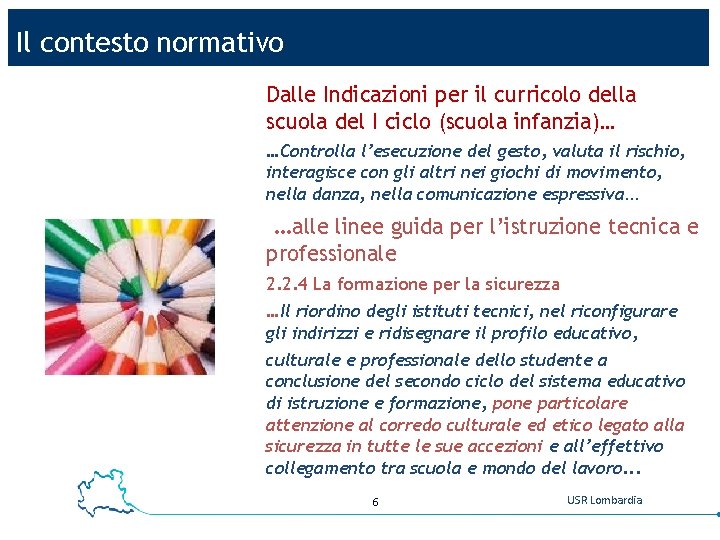 Il contesto normativo

Dalle Indicazioni per il curricolo della scuola del I ciclo (scuola infanzia)…

…Controlla l'esecuzione del gesto, valuta il rischio, interagisce con gli altri nei giochi di movimento, nella danza, nella comunicazione espressiva…

…alle linee guida per l'istruzione tecnica e professionale

2.2.4 La formazione per la sicurezza

…Il riordino degli istituti tecnici, nel riconfigurare gli indirizzi e ridisegnare il profilo educativo,

culturale e professionale dello studente a conclusione del secondo ciclo del sistema educativo di istruzione e formazione, pone particolare attenzione al corredo culturale ed etico legato alla sicurezza in tutte le sue accezioni e all'effettivo collegamento tra scuola e mondo del lavoro...

6

USR Lombardia